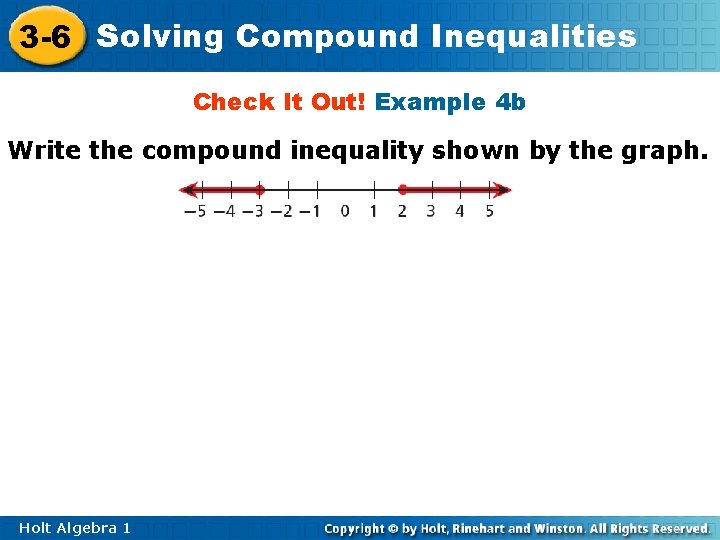 3-6 Solving Compound Inequalities

Check It Out! Example 4b

Write the compound inequality shown by the graph.

−5 −4 −3 −2 −1 0 1 2 3 4 5

Holt Algebra 1

Copyright © by Holt, Rinehart and Winston. All Rights Reserved.